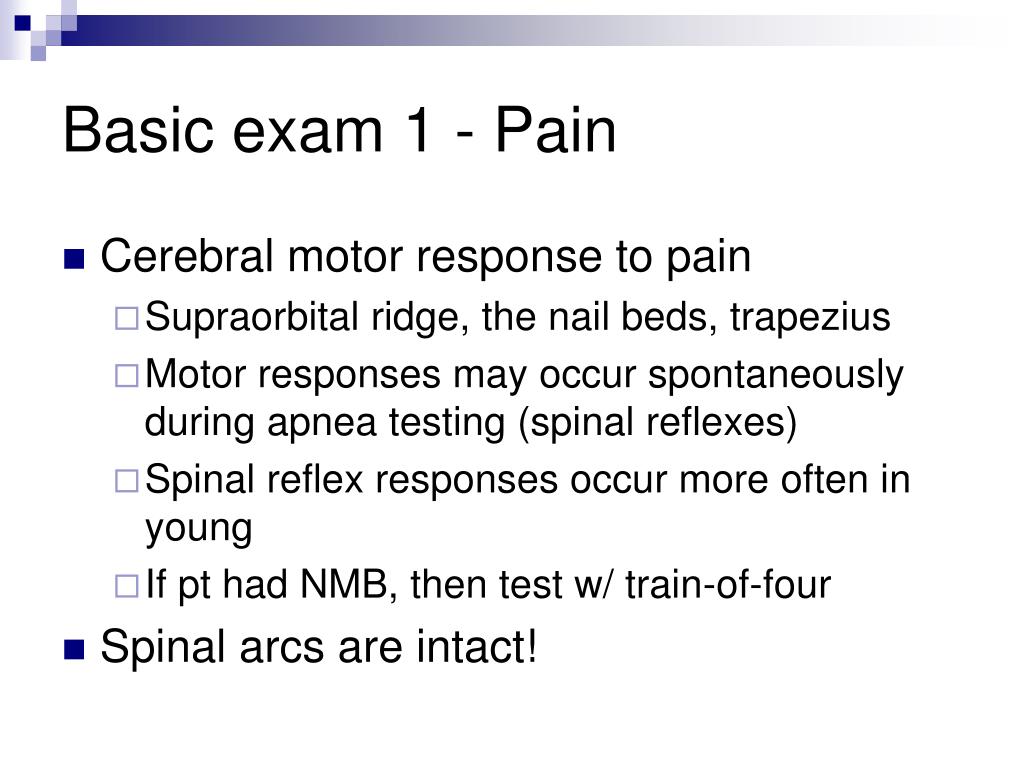 Basic exam 1 - Pain

Cerebral motor response to pain

Supraorbital ridge, the nail beds, trapezius

Motor responses may occur spontaneously during apnea testing (spinal reflexes)

Spinal reflex responses occur more often in young

If pt had NMB, then test w/ train-of-four

Spinal arcs are intact!